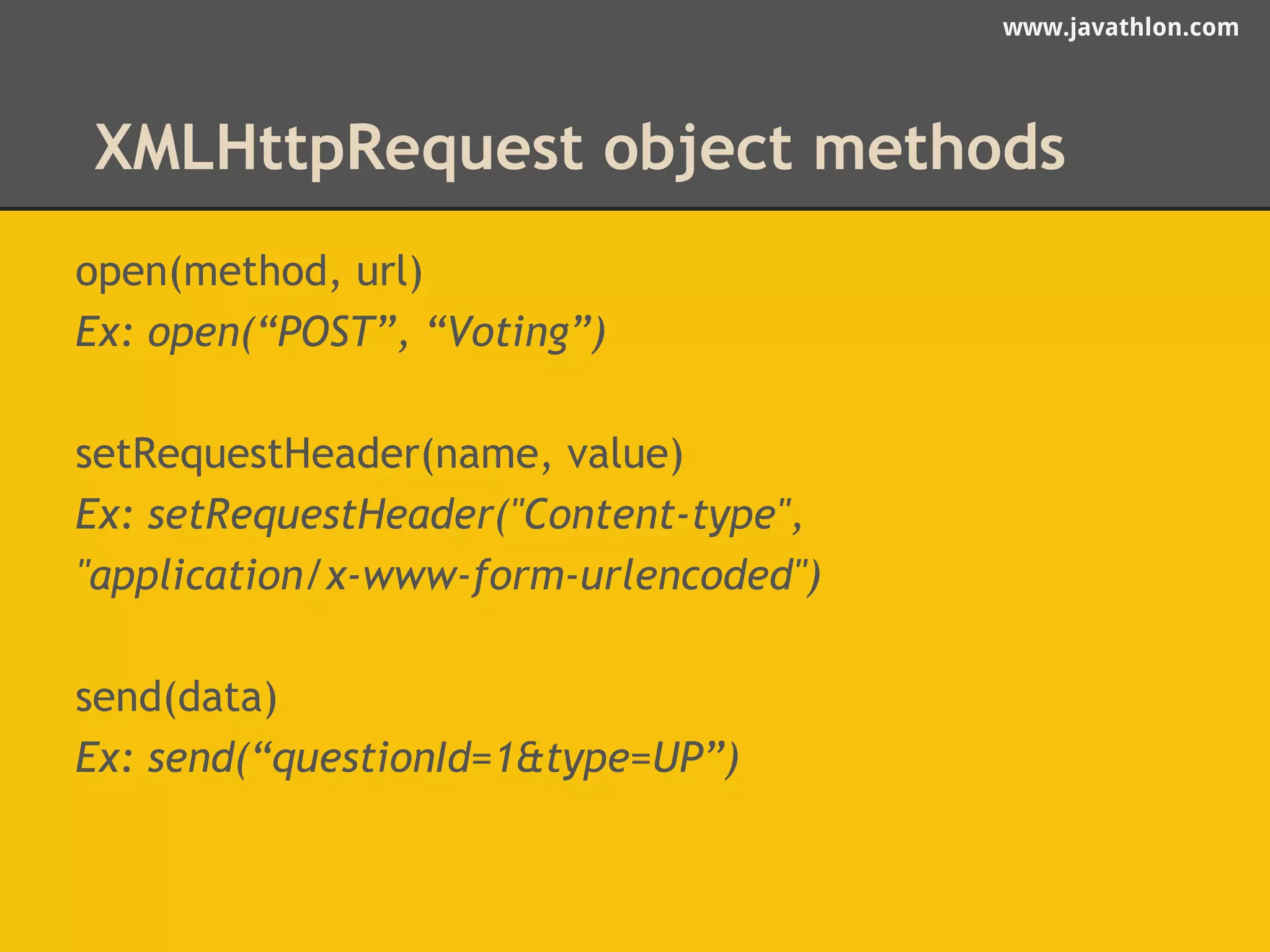 www.javathlon.com

XMLHttpRequest object methods

open(method, url)
Ex: open(“POST”, “Voting”)

setRequestHeader(name, value)
Ex: setRequestHeader("Content-type", "application/x-www-form-urlencoded")

send(data)
Ex: send(“questionId=1&type=UP”)